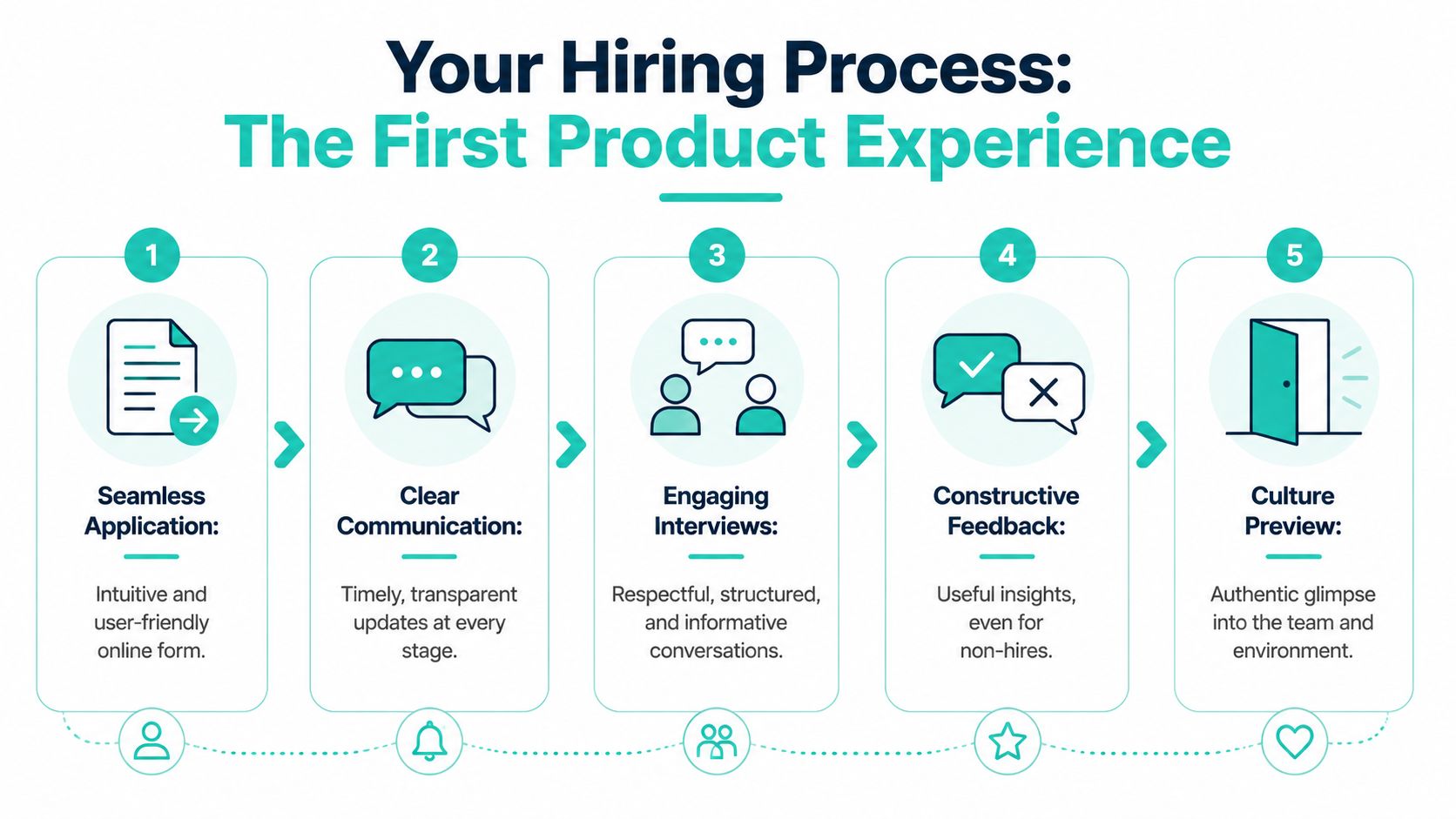 Your Hiring Process:
The First Product Experience

1
Seamless Application:
Intuitive and user-friendly online form.

2
Clear Communication:
Timely, transparent updates at every stage.

3
Engaging Interviews:
Respectful, structured, and informative conversations.

4
Constructive Feedback:
Useful insights, even for non-hires.

5
Culture Preview:
Authentic glimpse into the team and environment.